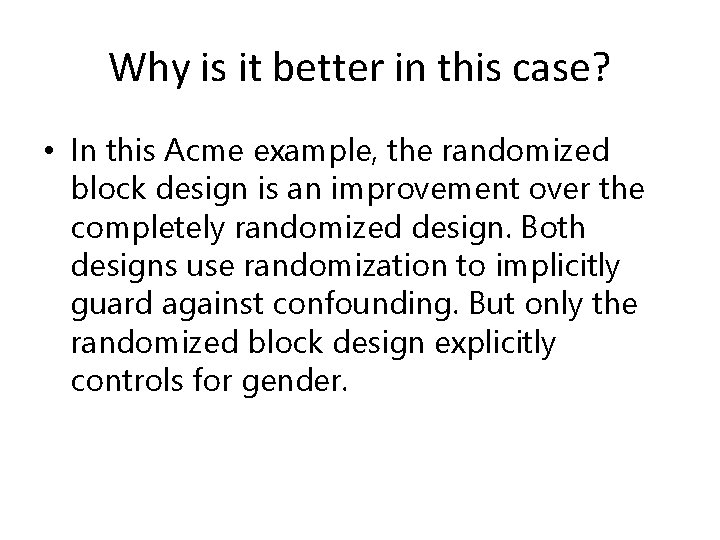 Why is it better in this case?

• In this Acme example, the randomized block design is an improvement over the completely randomized design. Both designs use randomization to implicitly guard against confounding. But only the randomized block design explicitly controls for gender.